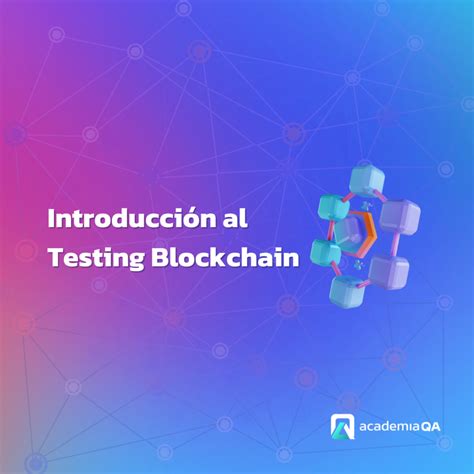 Introducción al
Testing Blockchain

academiaQA